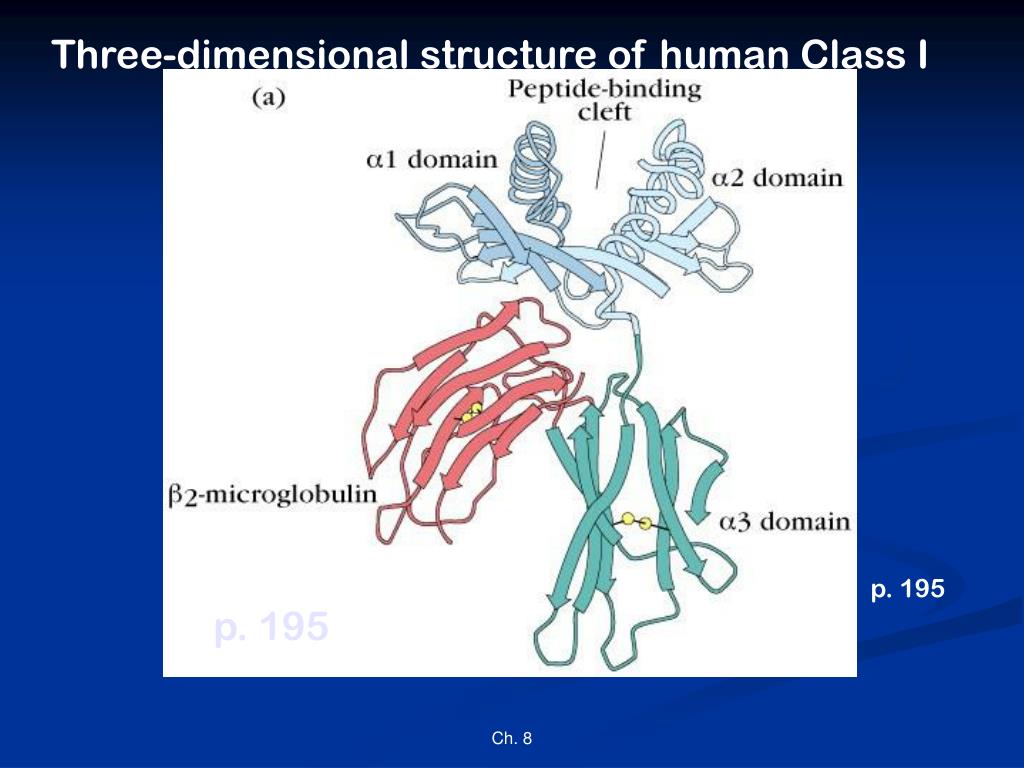 Three-dimensional structure of human Class I

(a)

Peptide-binding cleft

$\alpha$1 domain

$\alpha$2 domain

$\beta$2-microglobulin

$\alpha$3 domain

p. 195

p. 195

Ch. 8